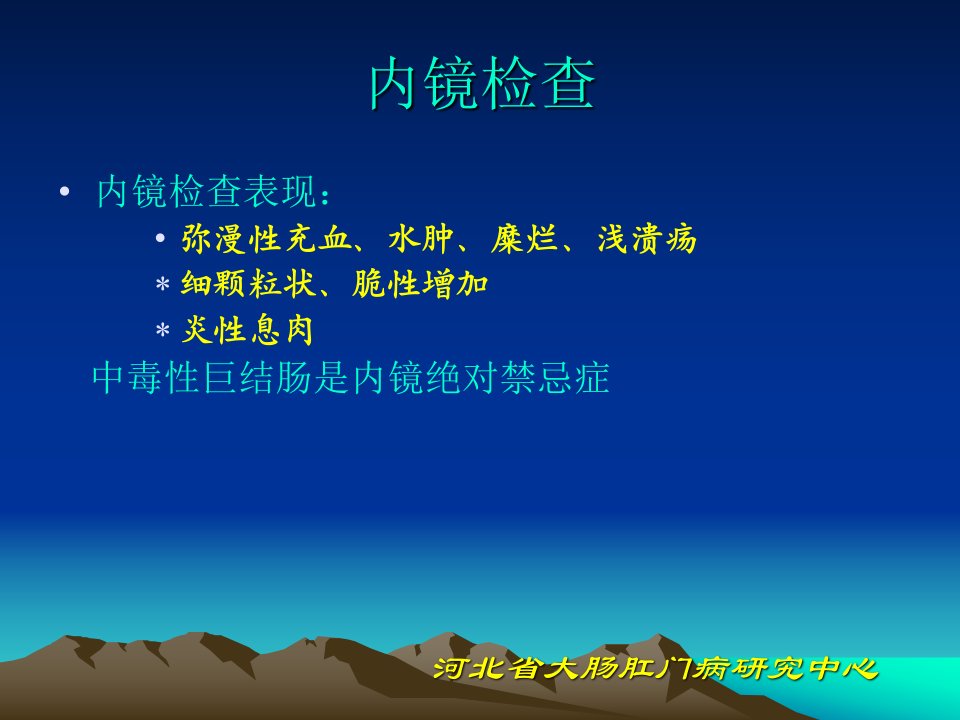 内镜检查

• 内镜检查表现：

• 弥漫性充血、水肿、糜烂、浅溃疡

* 细颗粒状、脆性增加

* 炎性息肉

中毒性巨结肠是内镜绝对禁忌症

河北省大肠肛门病研究中心